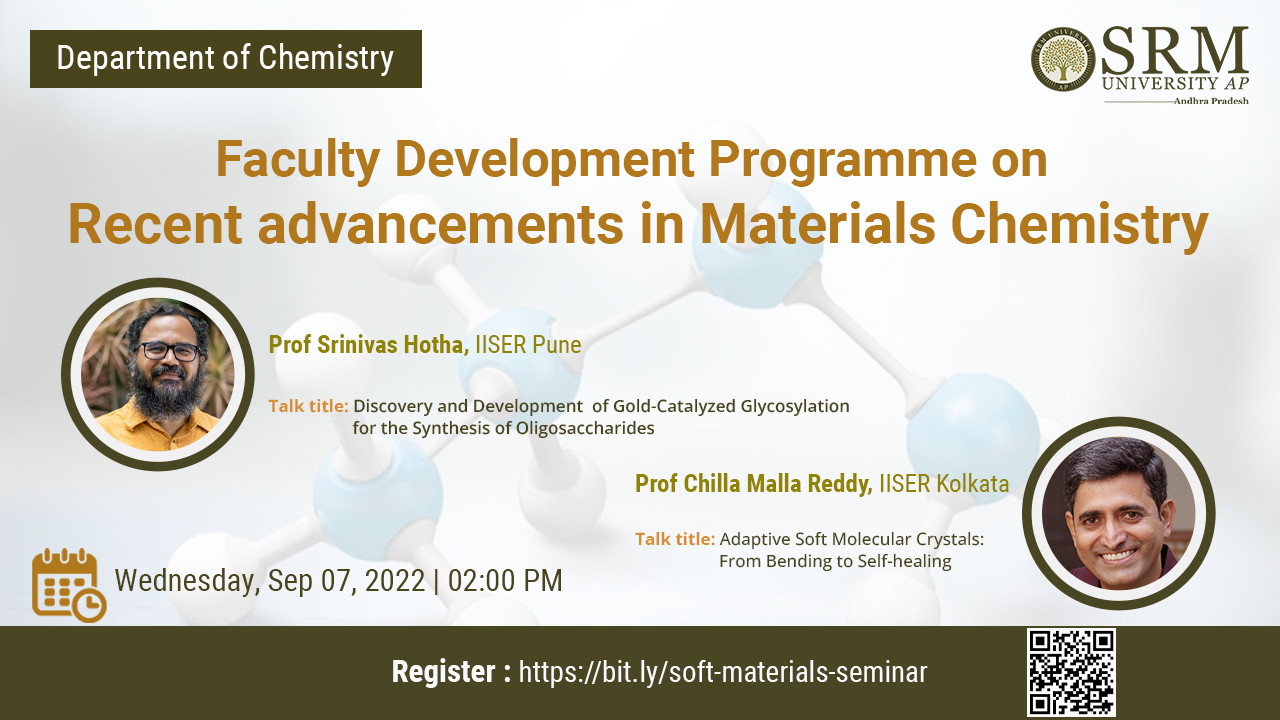 Department of Chemistry

SRM UNIVERSITY AP
Andhra Pradesh

Faculty Development Programme on
Recent advancements in Materials Chemistry

Prof Srinivas Hotha, IISER Pune

Talk title: Discovery and Development of Gold-Catalyzed Glycosylation for the Synthesis of Oligosaccharides

Prof Chilla Malla Reddy, IISER Kolkata

Talk title: Adaptive Soft Molecular Crystals: From Bending to Self-healing

Wednesday, Sep 07, 2022 | 02:00 PM

Register : https://bit.ly/soft-materials-seminar